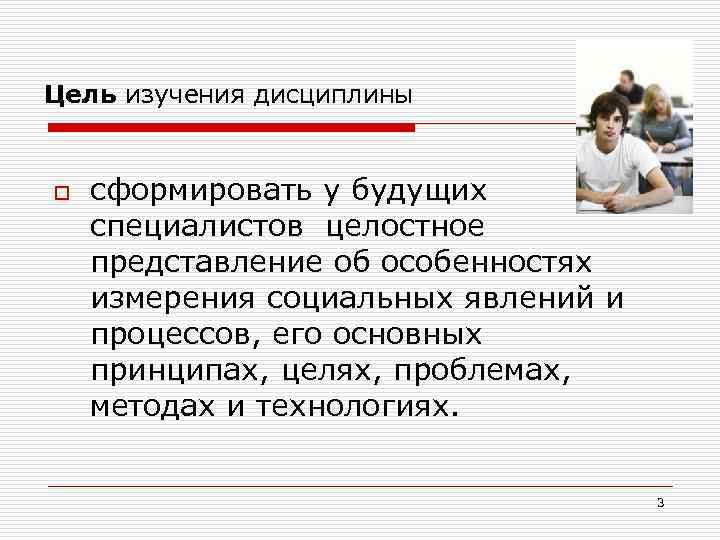 Цель изучения дисциплины

сформировать у будущих специалистов целостное представление об особенностях измерения социальных явлений и процессов, его основных принципах, целях, проблемах, методах и технологиях.

3